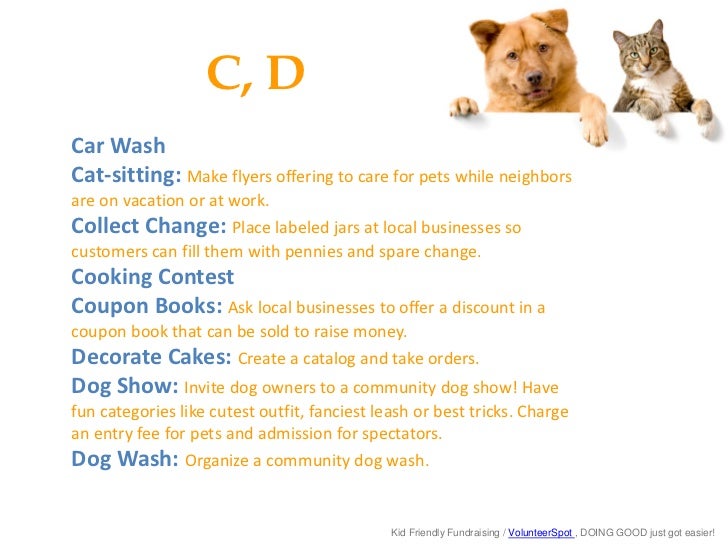 C, D

Car Wash
Cat-sitting: Make flyers offering to care for pets while neighbors are on vacation or at work.
Collect Change: Place labeled jars at local businesses so customers can fill them with pennies and spare change.
Cooking Contest
Coupon Books: Ask local businesses to offer a discount in a coupon book that can be sold to raise money.
Decorate Cakes: Create a catalog and take orders.
Dog Show: Invite dog owners to a community dog show! Have fun categories like cutest outfit, fanciest leash or best tricks. Charge an entry fee for pets and admission for spectators.
Dog Wash: Organize a community dog wash.

Kid Friendly Fundraising / VolunteerSpot , DOING GOOD just got easier!